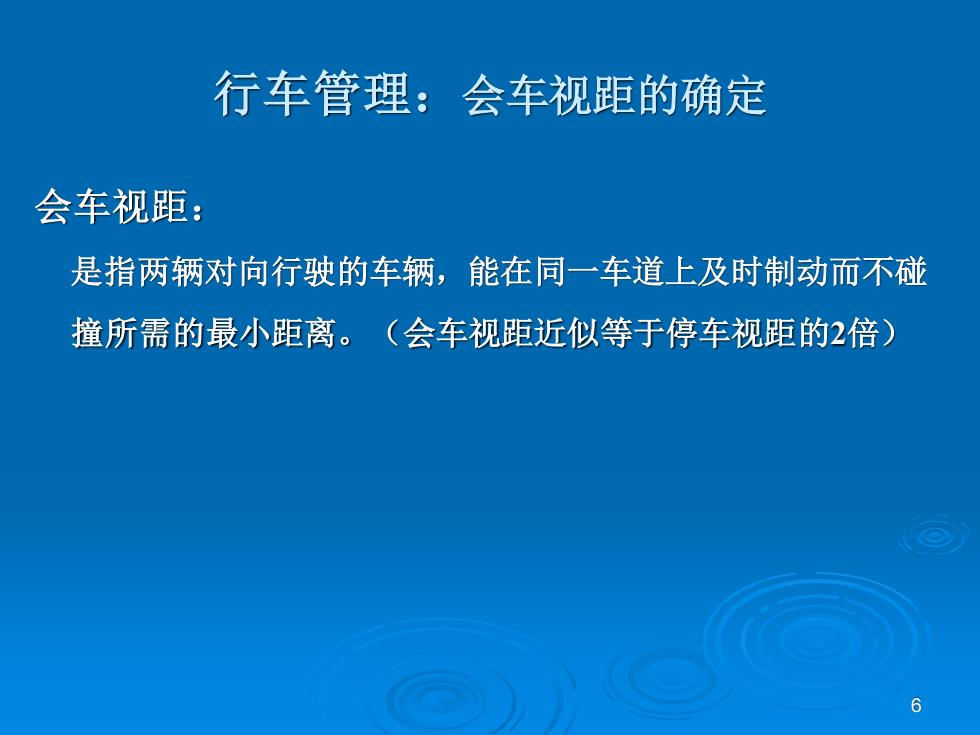 行车管理：会车视距的确定

会车视距：

是指两辆对向行驶的车辆，能在同一车道上及时制动而不碰撞所需的最小距离。（会车视距近似等于停车视距的2倍）

6